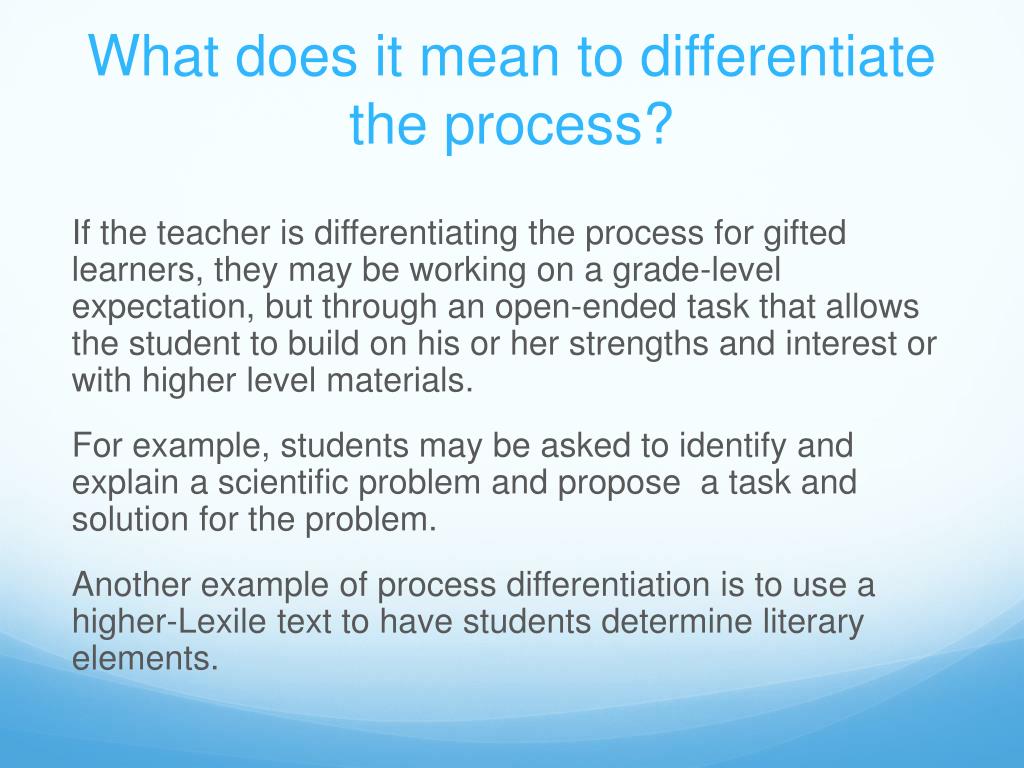 What does it mean to differentiate the process?

If the teacher is differentiating the process for gifted learners, they may be working on a grade-level expectation, but through an open-ended task that allows the student to build on his or her strengths and interest or with higher level materials.

For example, students may be asked to identify and explain a scientific problem and propose  a task and solution for the problem.

Another example of process differentiation is to use a higher-Lexile text to have students determine literary elements.